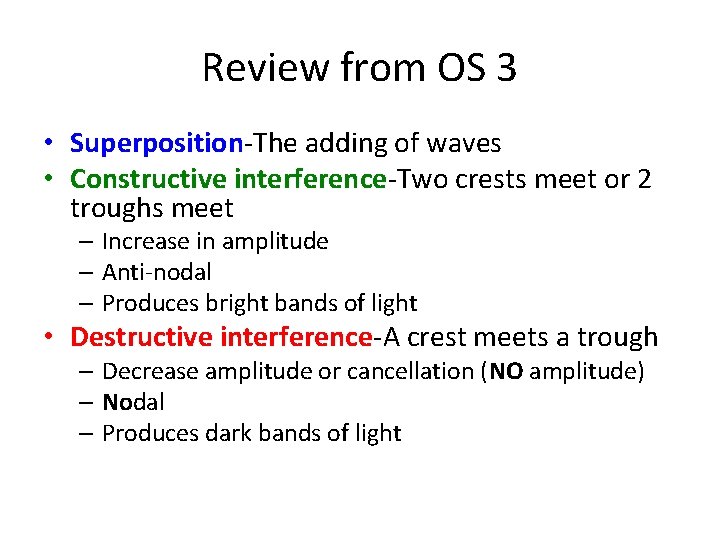 Review from OS 3

• Superposition-The adding of waves
• Constructive interference-Two crests meet or 2 troughs meet
– Increase in amplitude
– Anti-nodal
– Produces bright bands of light
• Destructive interference-A crest meets a trough
– Decrease amplitude or cancellation (NO amplitude)
– Nodal
– Produces dark bands of light